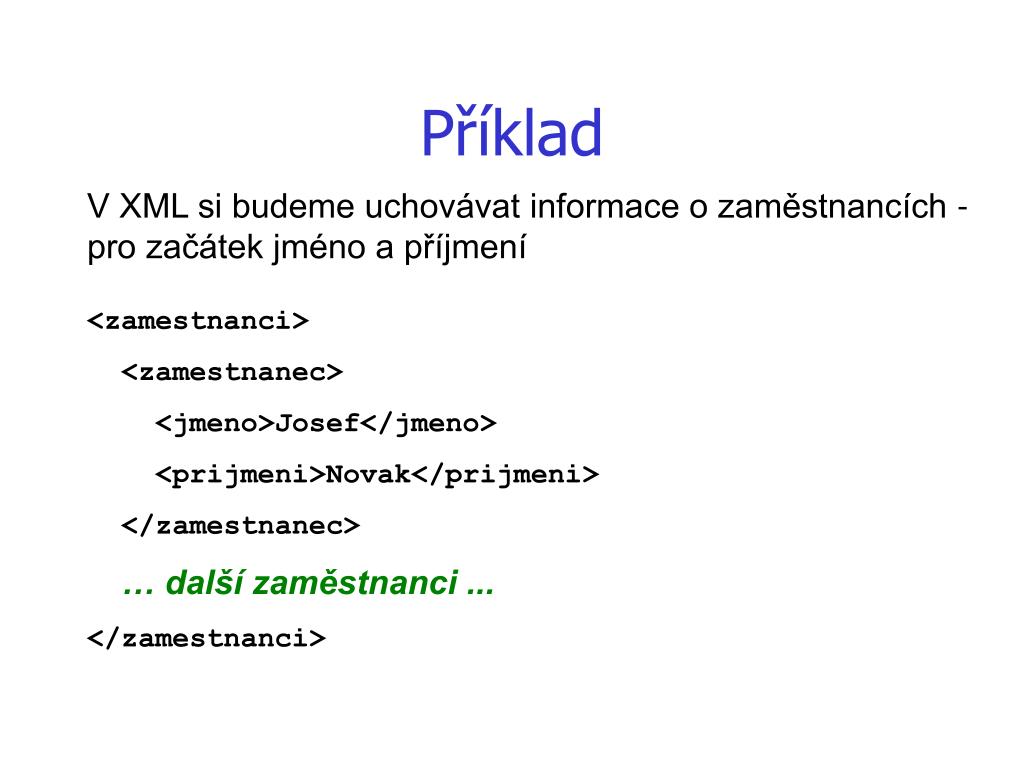 Příklad

V XML si budeme uchovávat informace o zaměstnancích - pro začátek jméno a příjmení

<zamestnanci>

<zamestnanec>

<jmeno>Josef</jmeno>

<prijmeni>Novak</prijmeni>

</zamestnanec>

… další zaměstnanci ...

</zamestnanci>